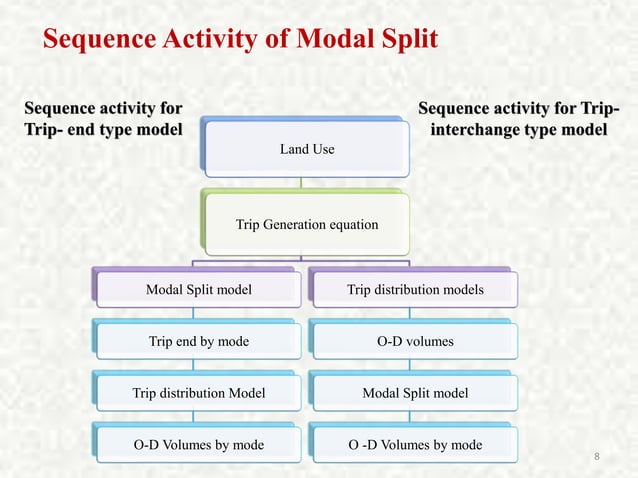 Sequence Activity of Modal Split

Sequence activity for Trip- end type model

Sequence activity for Trip-interchange type model

Land Use

Trip Generation equation

Modal Split model

Trip end by mode

Trip distribution Model

O-D Volumes by mode

Trip distribution models

O-D volumes

Modal Split model

O -D Volumes by mode

8